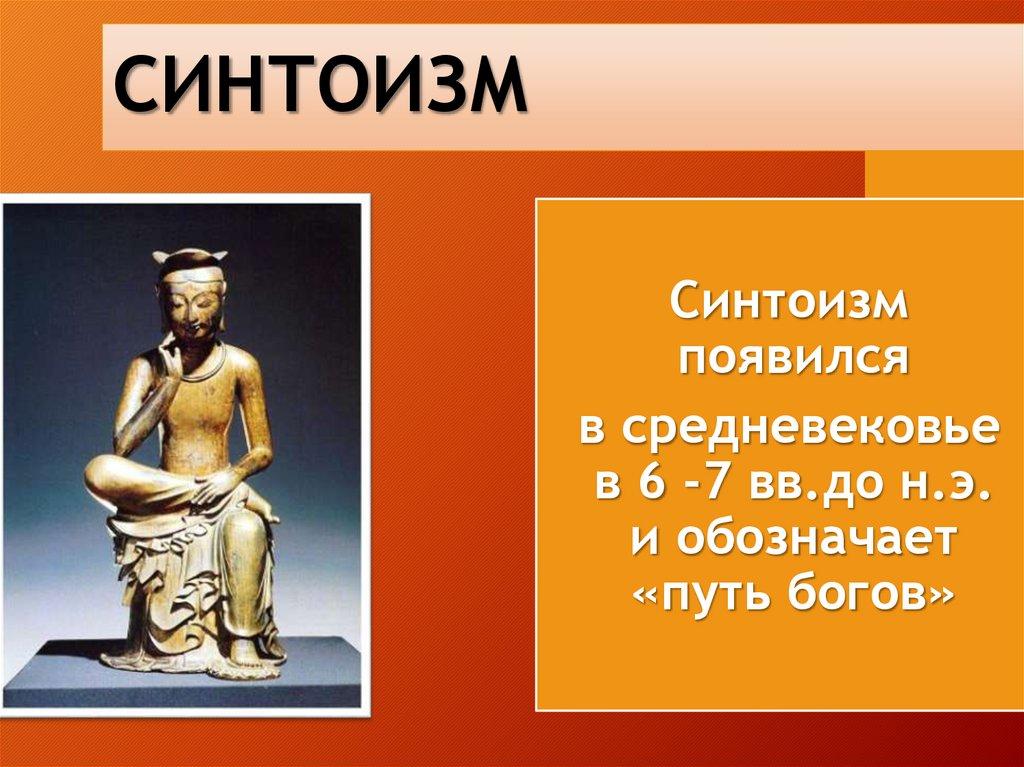 СИНТОИЗМ

Синтоизм появился

в средневековье в 6 -7 вв.до н.э. и обозначает «путь богов»